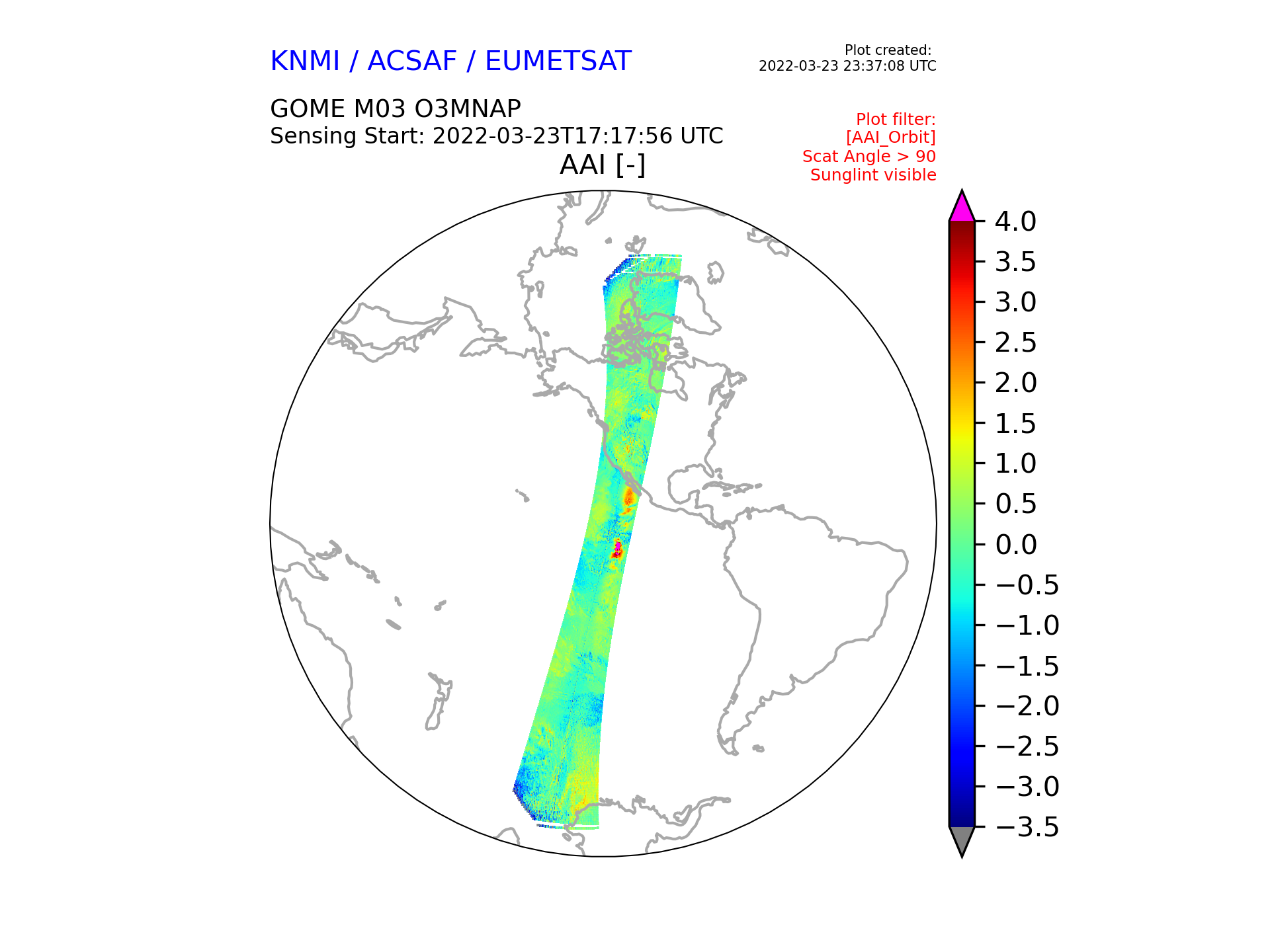 KNMI / ACSAF / EUMETSAT

Plot created:
2022-03-23 23:37:08 UTC

GOME M03 O3MNAP
Sensing Start: 2022-03-23T17:17:56 UTC

Plot filter:
[AAI_Orbit]
Scat Angle > 90
Sunglint visible

AAI [-]

4.0
3.5
3.0
2.5
2.0
1.5
1.0
0.5
0.0
−0.5
−1.0
−1.5
−2.0
−2.5
−3.0
−3.5